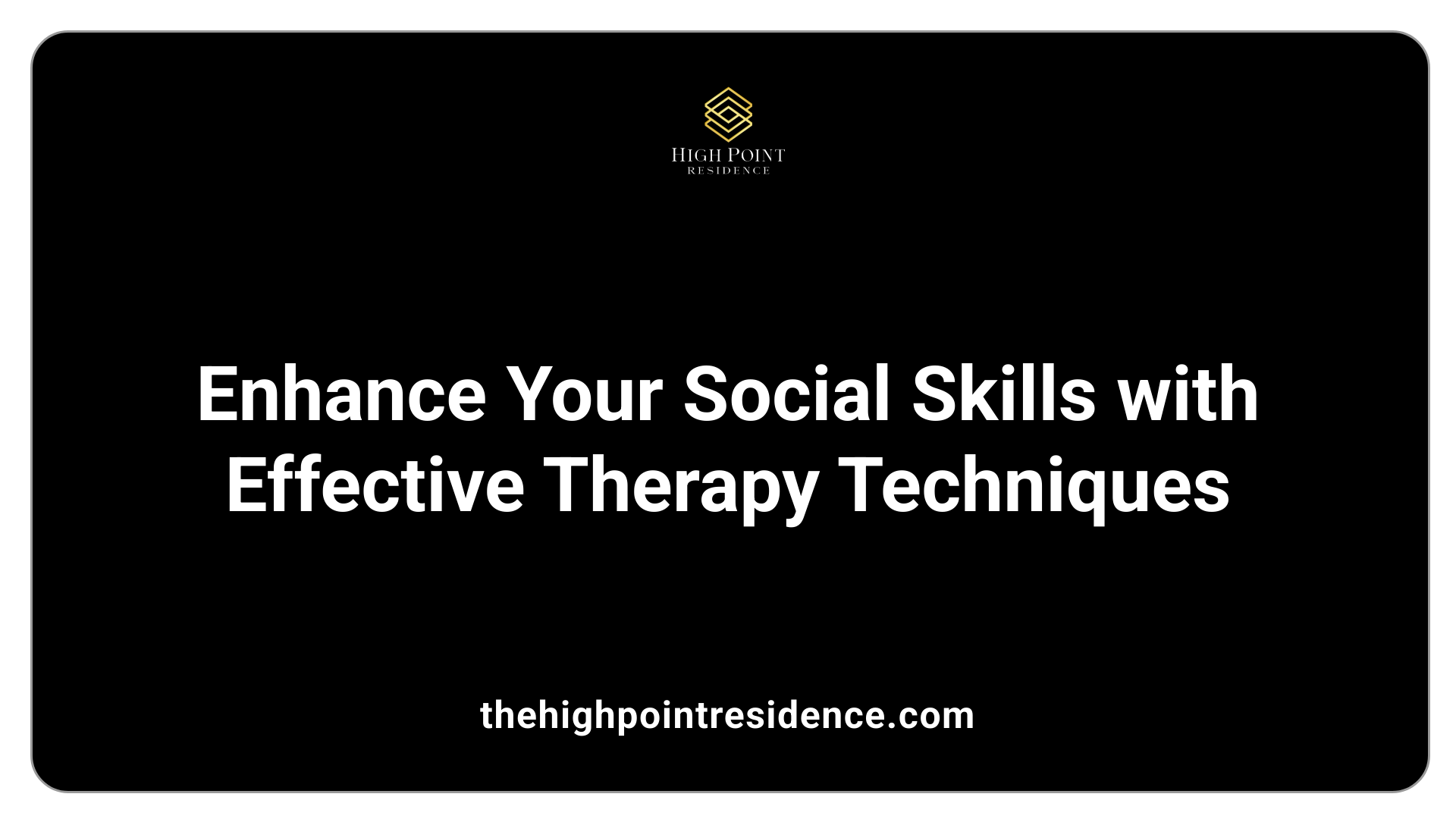 HIGH POINT
RESIDENCE

Enhance Your Social Skills with Effective Therapy Techniques

thehighpointresidence.com